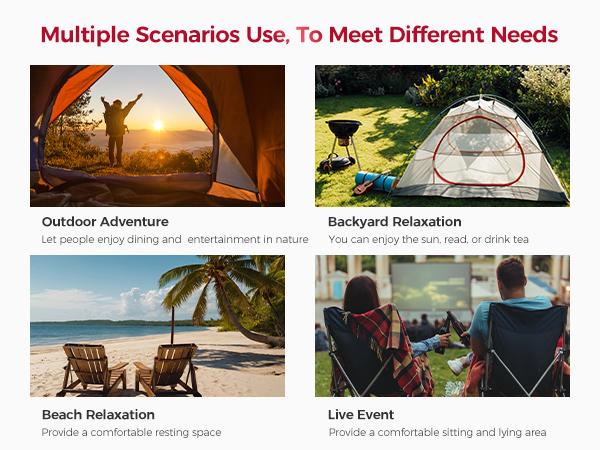 Multiple Scenarios Use, To Meet Different Needs

Outdoor Adventure
Let people enjoy dining and  entertainment in nature

Backyard Relaxation
You can enjoy the sun, read, or drink tea

Beach Relaxation
Provide a comfortable resting space

Live Event
Provide a comfortable sitting and lying area